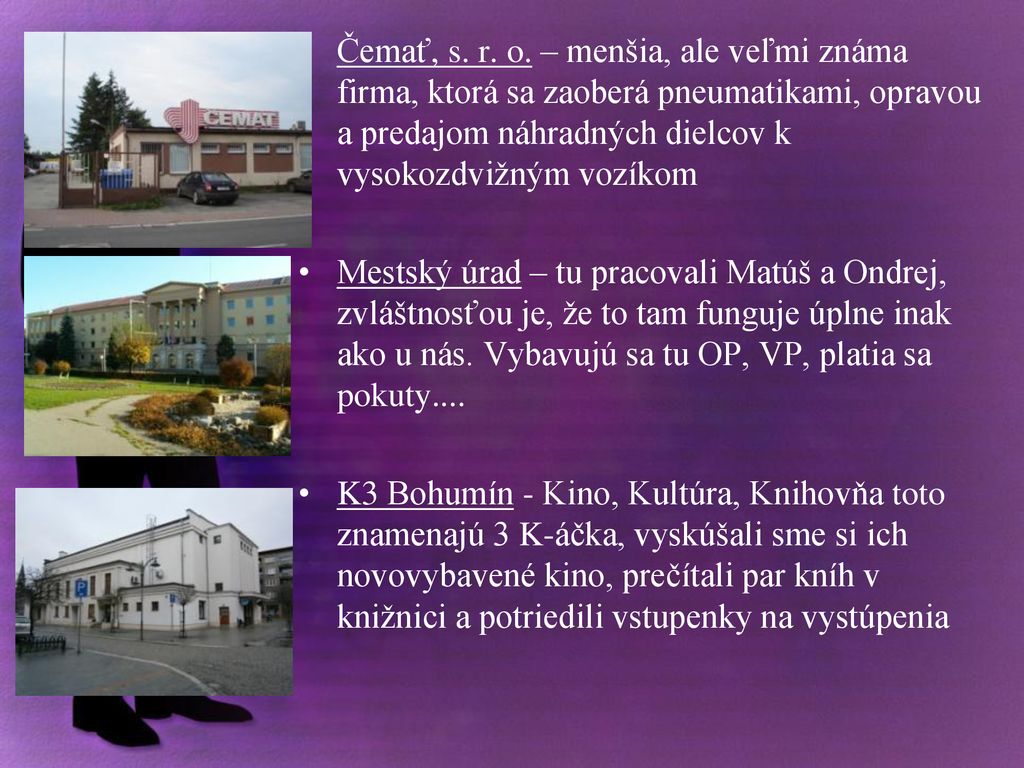 ČEMAT

Čemať, s. r. o. – menšia, ale veľmi známa firma, ktorá sa zaoberá pneumatikami, opravou a predajom náhradných dielcov k vysokozdvižným vozíkom

• Mestský úrad – tu pracovali Matúš a Ondrej, zvláštnosťou je, že to tam funguje úplne inak ako u nás. Vybavujú sa tu OP, VP, platia sa pokuty....

• K3 Bohumín - Kino, Kultúra, Knihovňa toto znamenajú 3 K-áčka, vyskúšali sme si ich novovybavené kino, prečítali par kníh v knižnici a potriedili vstupenky na vystúpenia